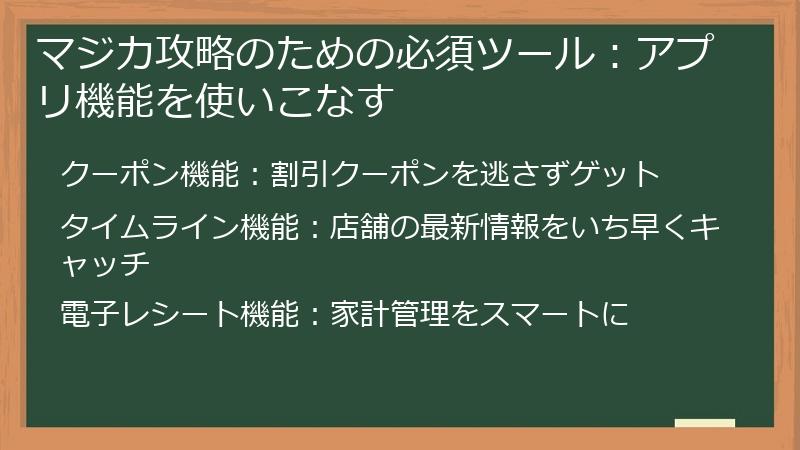 マジカ攻略のための必須ツール：アプリ機能を使いこなす

クーポン機能：割引クーポンを逃さずゲット

タイムライン機能：店舗の最新情報をいち早くキャッチ

電子レシート機能：家計管理をスマートに